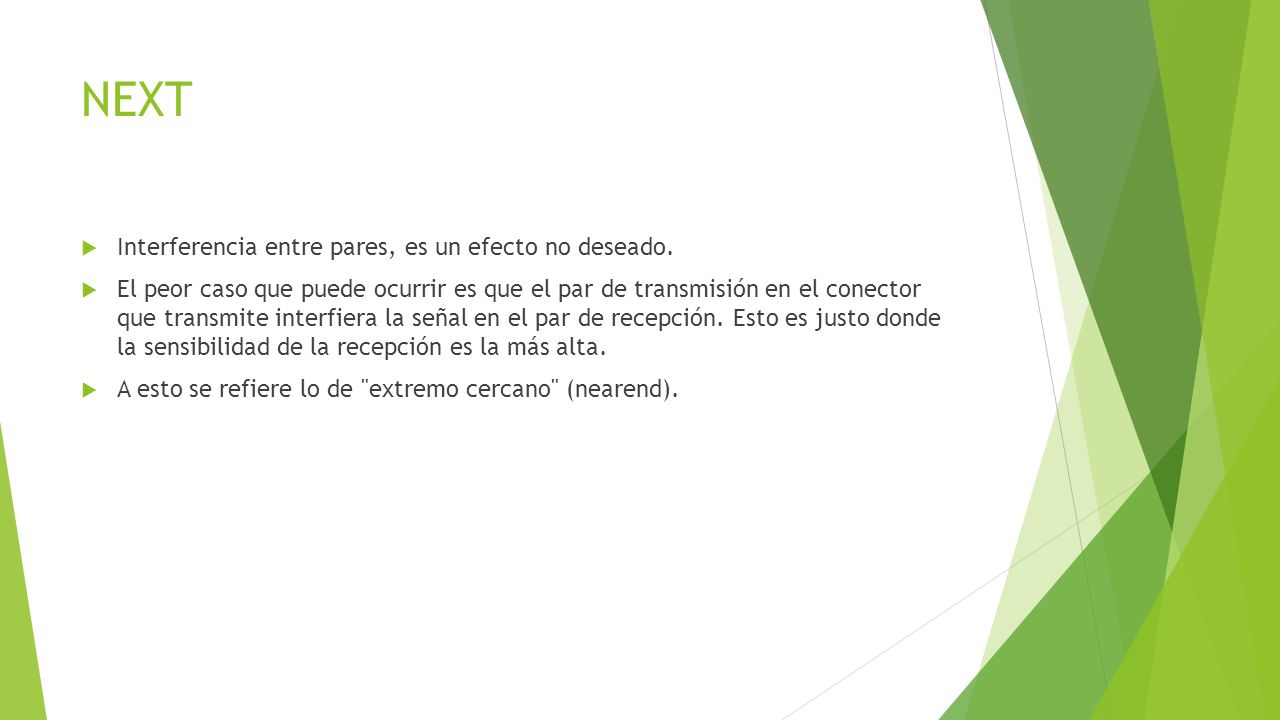 NEXT

Interferencia entre pares, es un efecto no deseado.

El peor caso que puede ocurrir es que el par de transmisión en el conector que transmite interfiera la señal en el par de recepción. Esto es justo donde la sensibilidad de la recepción es la más alta.

A esto se refiere lo de "extremo cercano" (nearend).